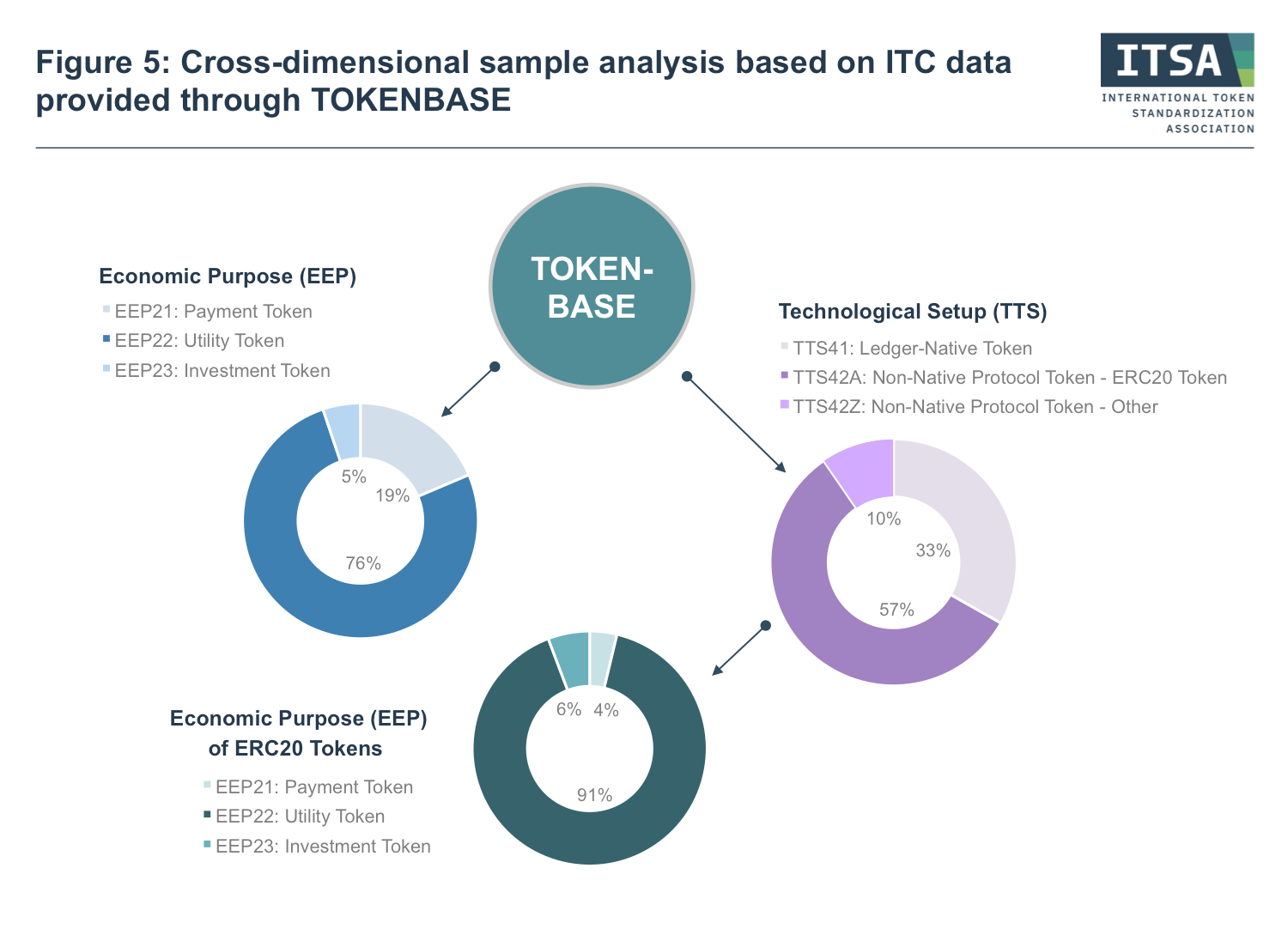 Figure 5: Cross-dimensional sample analysis based on ITC data provided through TOKENBASE

ITSA
INTERNATIONAL TOKEN STANDARDIZATION ASSOCIATION

TOKEN-BASE

Economic Purpose (EEP)
EEP21: Payment Token
EEP22: Utility Token
EEP23: Investment Token

5%
19%
76%

Technological Setup (TTS)
TTS41: Ledger-Native Token
TTS42A: Non-Native Protocol Token - ERC20 Token
TTS42Z: Non-Native Protocol Token - Other

10%
33%
57%

Economic Purpose (EEP) of ERC20 Tokens
EEP21: Payment Token
EEP22: Utility Token
EEP23: Investment Token

6%
4%
91%